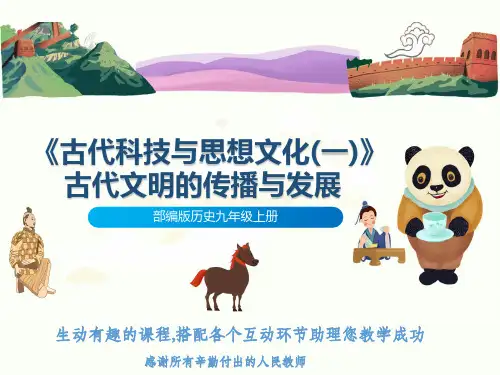 《古代科技与思想文化(一)》
古代文明的传播与发展

部编版历史九年级上册

生动有趣的课程,搭配各个互动环节助理您教学成功

感谢所有辛勤付出的人民教师